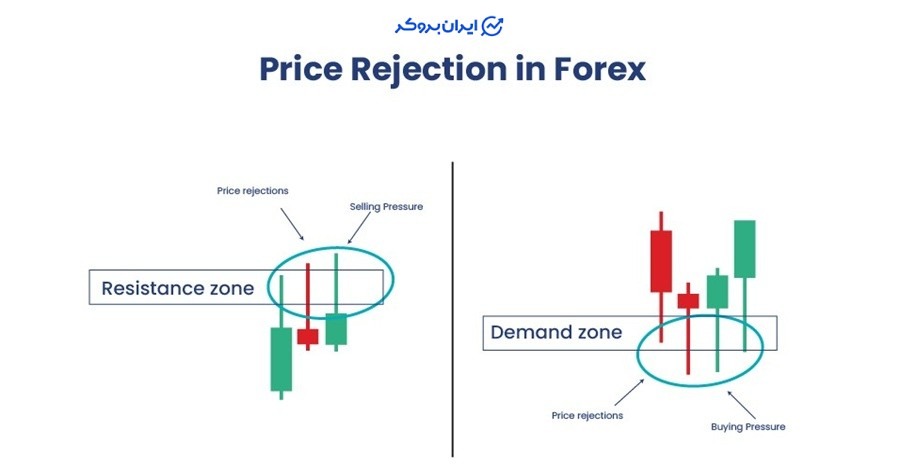 ایران بروکر

Price Rejection in Forex

Price rejections

Selling Pressure

Resistance zone

Demand zone

Price rejections

Buying Pressure